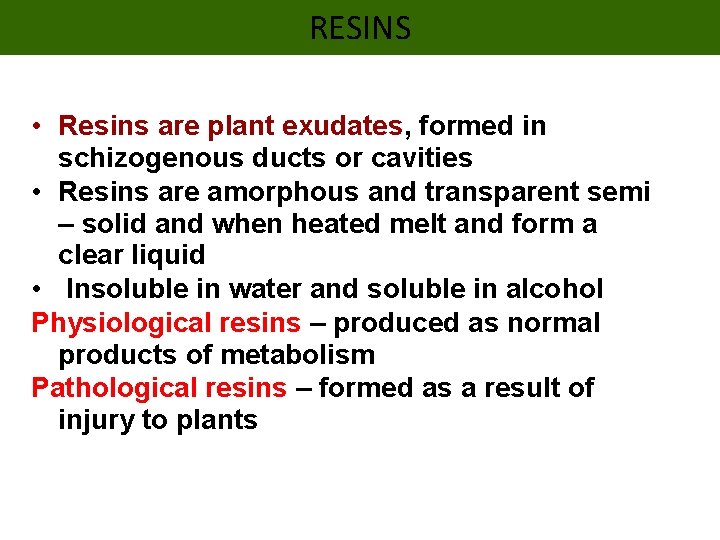 RESINS

• Resins are plant exudates, formed in schizogenous ducts or cavities
• Resins are amorphous and transparent semi – solid and when heated melt and form a clear liquid
• Insoluble in water and soluble in alcohol

Physiological resins – produced as normal products of metabolism

Pathological resins – formed as a result of injury to plants